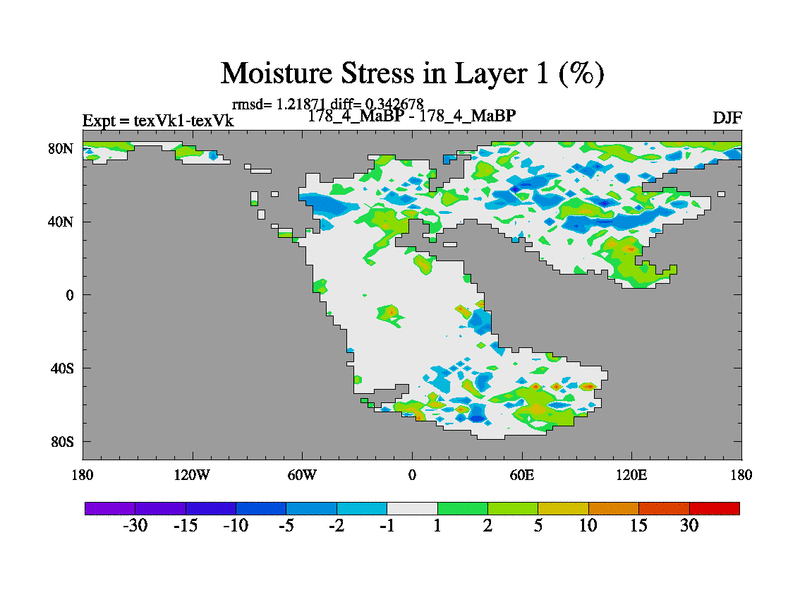 Moisture Stress in Layer 1 (%)

rmsd= 1.21871 diff= 0.342678

Expt = texVk1-texVk

178_4_MaBP - 178_4_MaBP

DJF

80N
40N
0
40S
80S

180 120W 60W 0 60E 120E 180

-30 -15 -10 -5 -2 -1 1 2 5 10 15 30